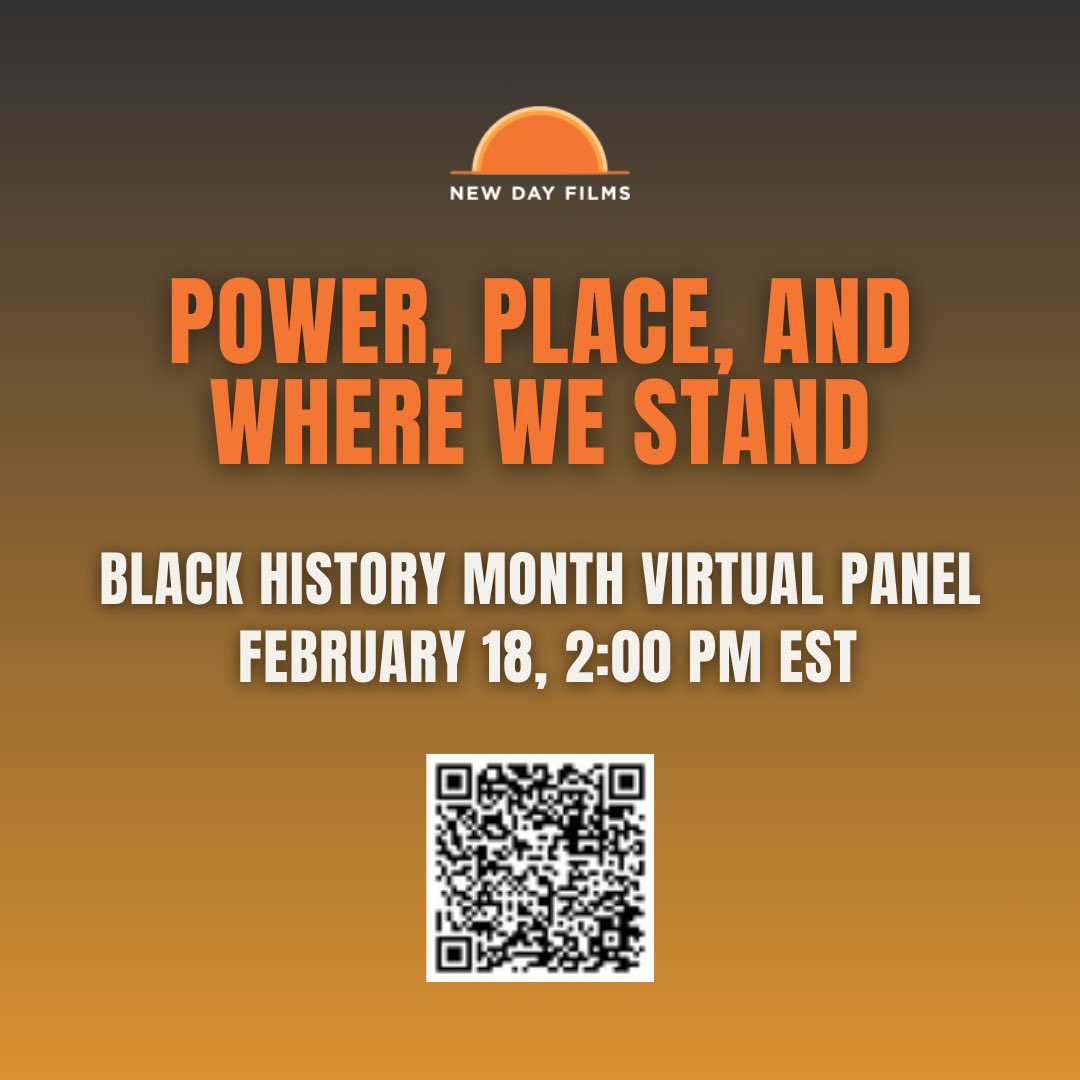 NEW DAY FILMS

POWER, PLACE, AND WHERE WE STAND

BLACK HISTORY MONTH VIRTUAL PANEL
FEBRUARY 18, 2:00 PM EST